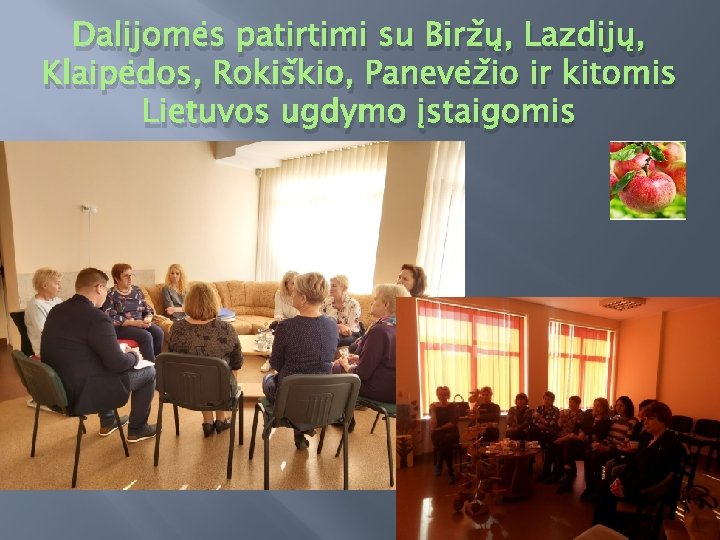 Dalijomės patirtimi su Biržų, Lazdijų, Klaipėdos, Rokiškio, Panevėžio ir kitomis Lietuvos ugdymo įstaigomis